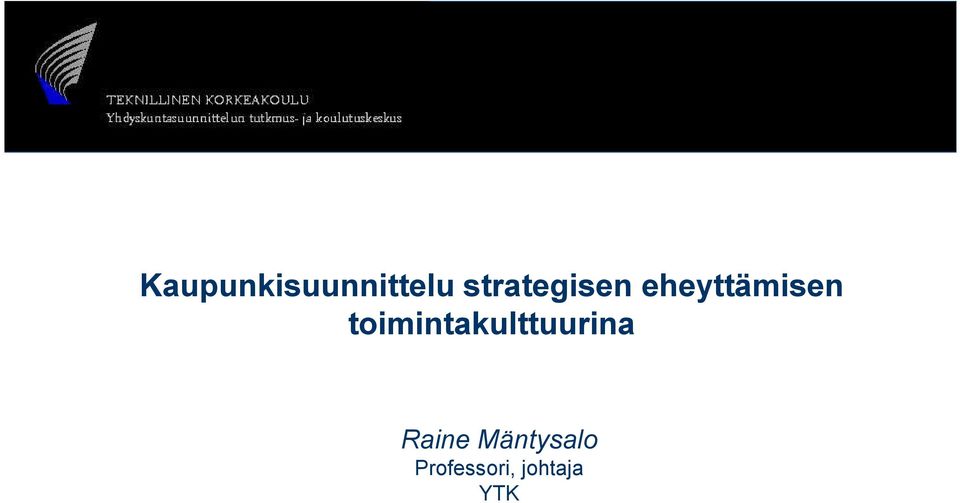 TEKNILLINEN KORKEAKOULU
Yhdyskuntasuunnittelun tutkimus- ja koulutuskeskus

Kaupunkisuunnittelu strategisen eheyttämisen toimintakulttuurina

Raine Mäntysalo
Professori, johtaja
YTK